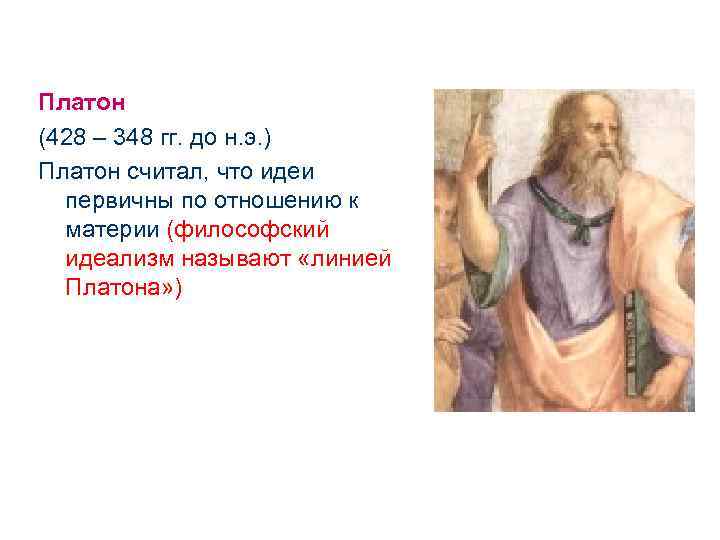 Платон

(428 – 348 гг. до н.э.)

Платон считал, что идеи первичны по отношению к материи (философский идеализм называют «линией Платона»)